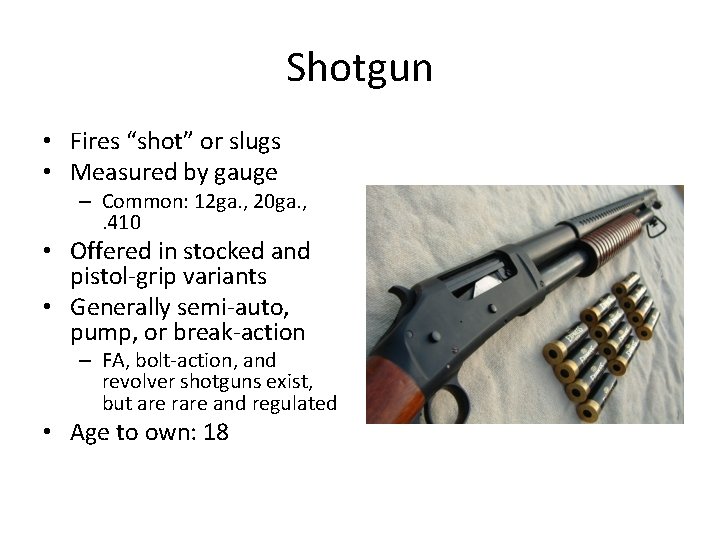 Shotgun

• Fires “shot” or slugs
• Measured by gauge
– Common: 12ga., 20ga., .410
• Offered in stocked and pistol-grip variants
• Generally semi-auto, pump, or break-action
– FA, bolt-action, and revolver shotguns exist, but are rare and regulated
• Age to own: 18